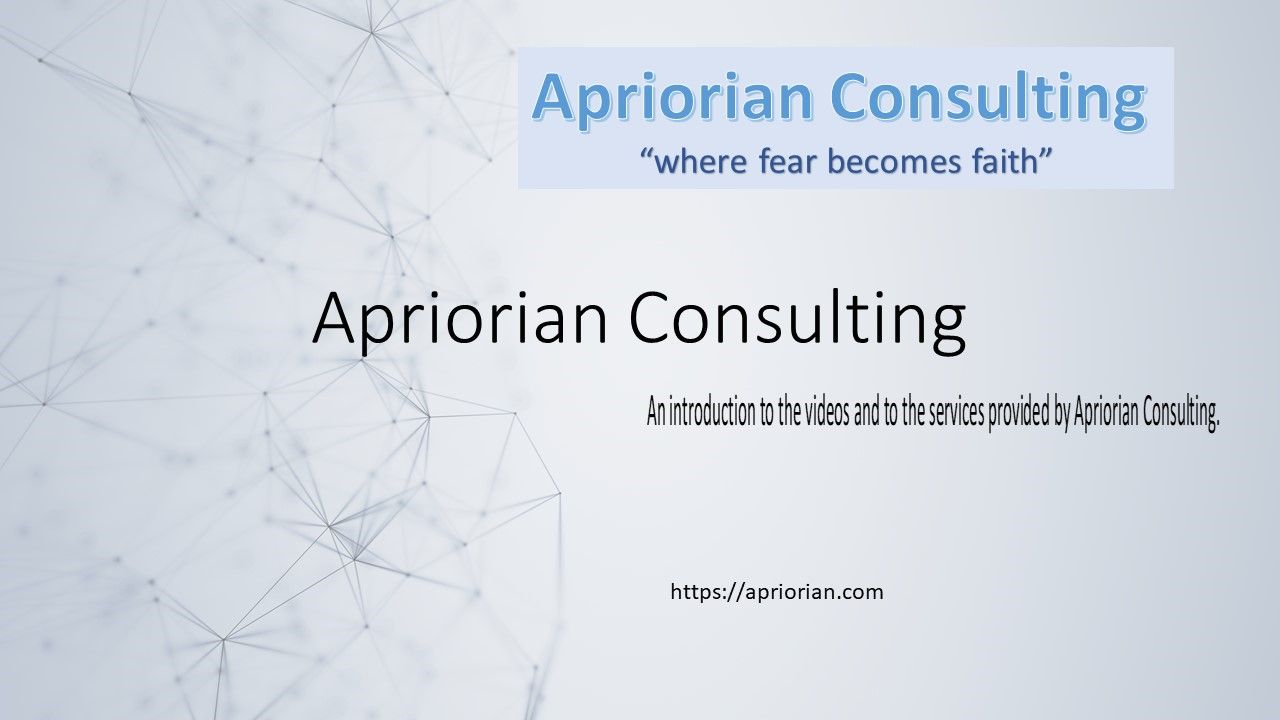 Apriorian Consulting
“where fear becomes faith”

Apriorian Consulting

An introduction to the videos and to the services provided by Apriorian Consulting.

https://apriorian.com